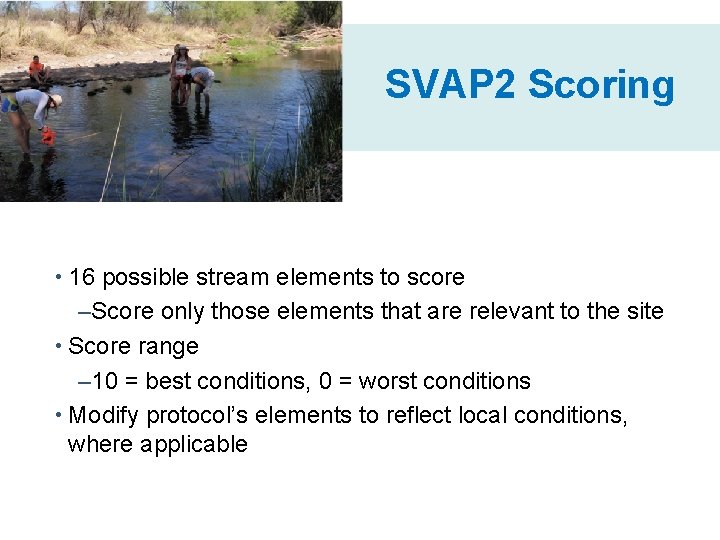 SVAP2 Scoring

• 16 possible stream elements to score

–Score only those elements that are relevant to the site

• Score range

–10 = best conditions, 0 = worst conditions

• Modify protocol's elements to reflect local conditions, where applicable